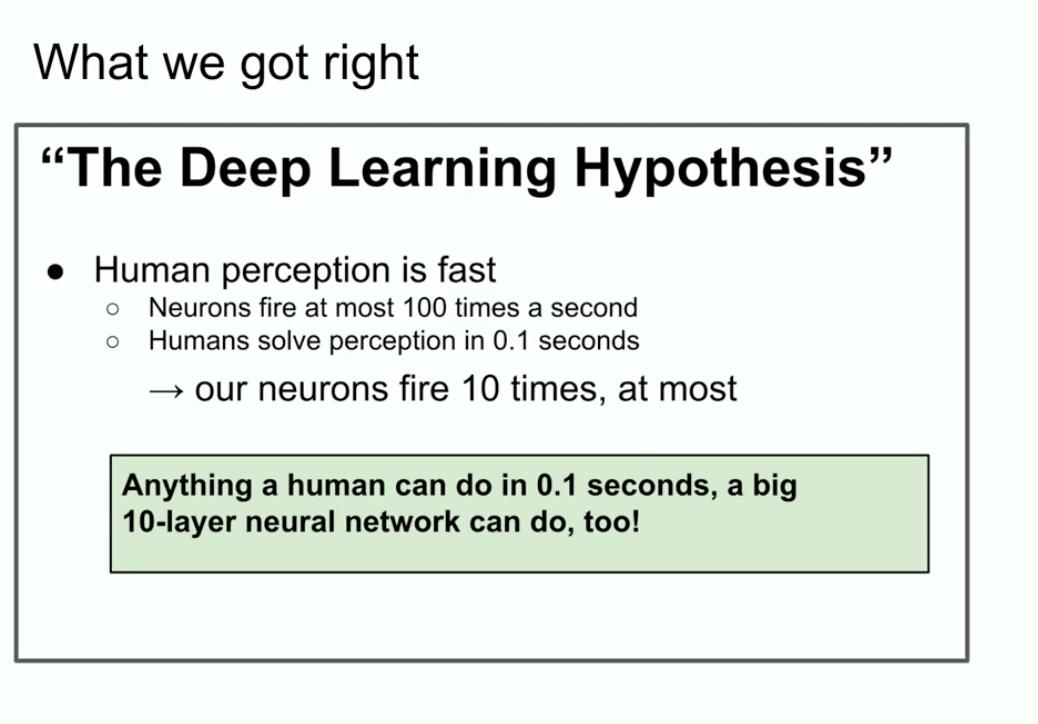 What we got right

“The Deep Learning Hypothesis”

● Human perception is fast
○ Neurons fire at most 100 times a second
○ Humans solve perception in 0.1 seconds

→ our neurons fire 10 times, at most

Anything a human can do in 0.1 seconds, a big 10-layer neural network can do, too!